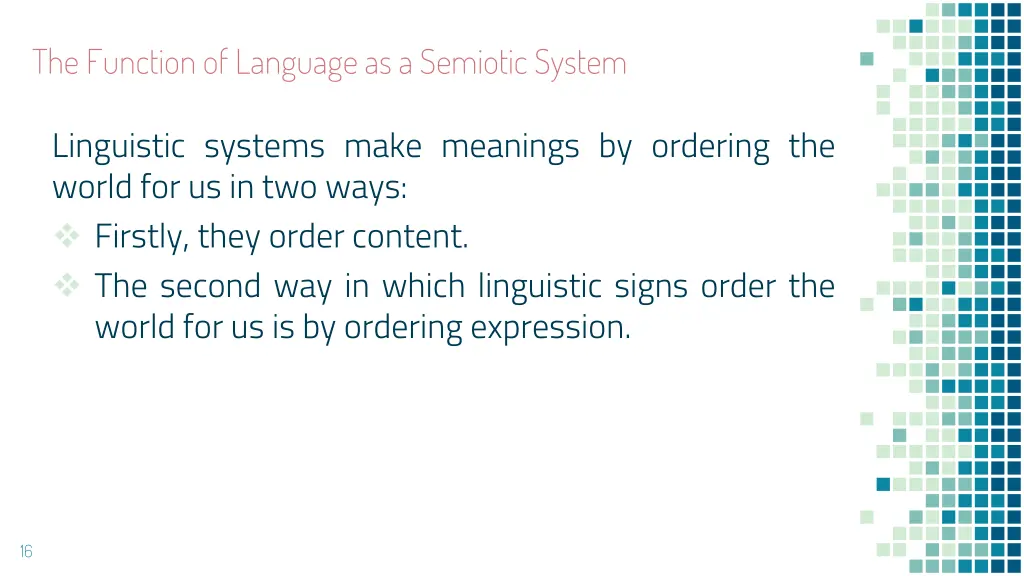 The Function of Language as a Semiotic System

Linguistic systems make meanings by ordering the world for us in two ways:

❖ Firstly, they order content.

❖ The second way in which linguistic signs order the world for us is by ordering expression.

16